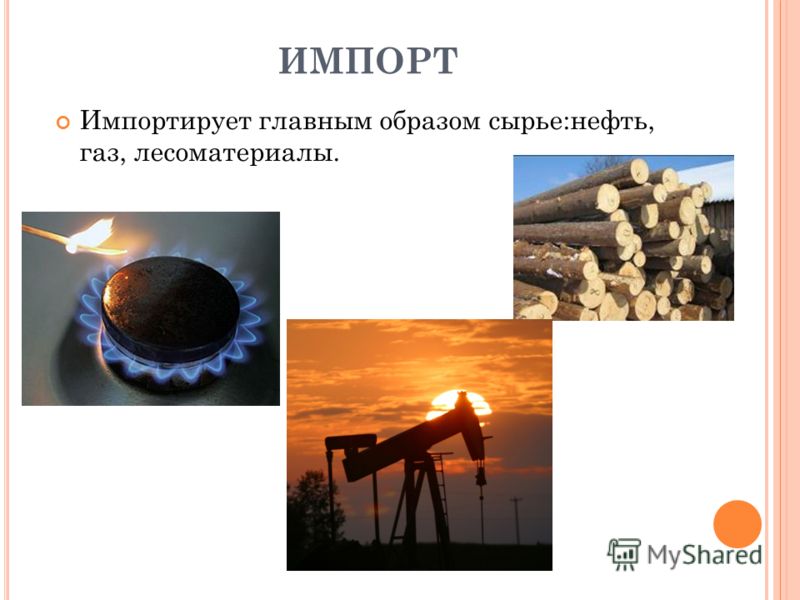 ИМПОРТ

Импортирует главным образом сырье:нефть, газ, лесоматериалы.

MyShared